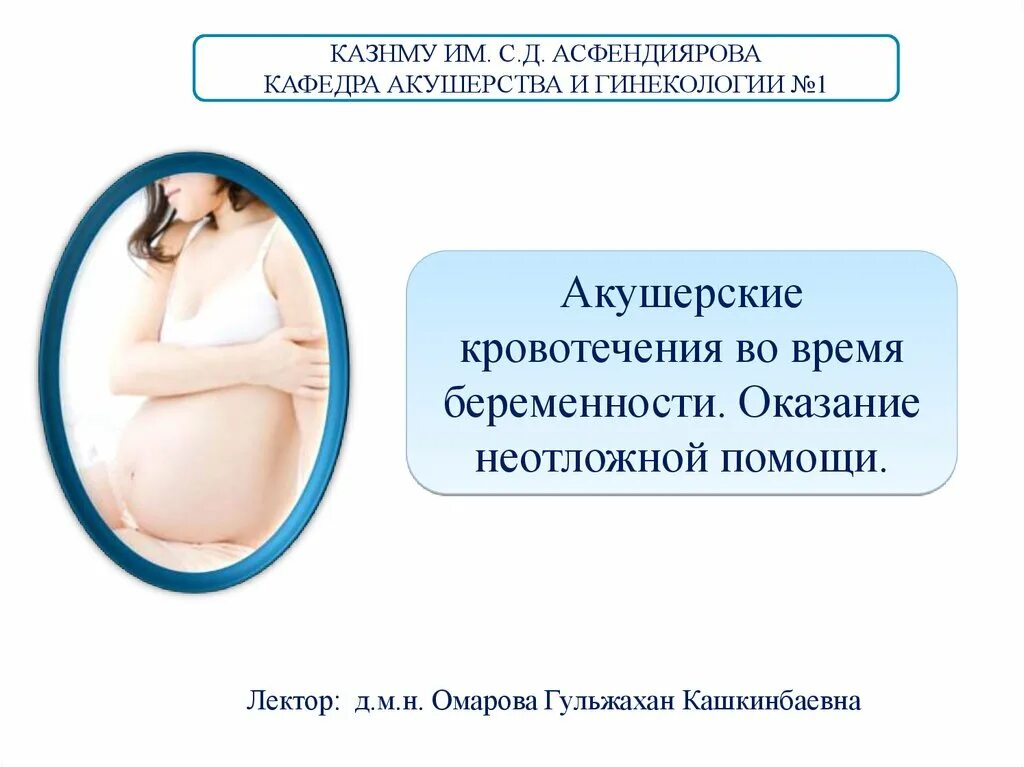 КАЗНМУ ИМ. С.Д. АСФЕНДИЯРОВА
КАФЕДРА АКУШЕРСТВА И ГИНЕКОЛОГИИ №1

Акушерские кровотечения во время беременности. Оказание неотложной помощи.

Лектор: д.м.н. Омарова Гульжахан Кашкинбаевна